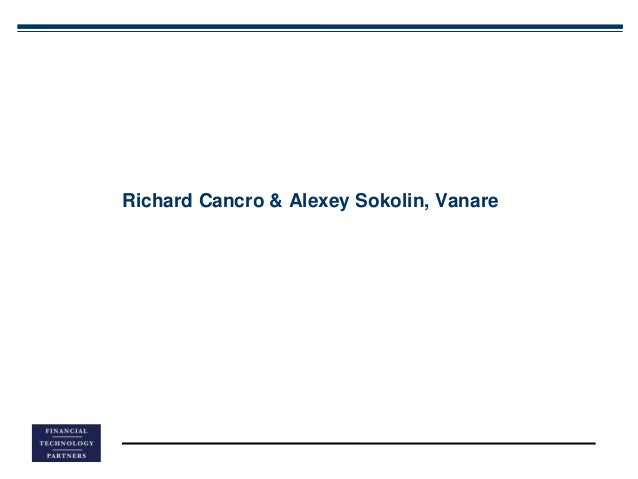 Richard Cancro & Alexey Sokolin, Vanare

FINANCIAL
TECHNOLOGY
PARTNERS